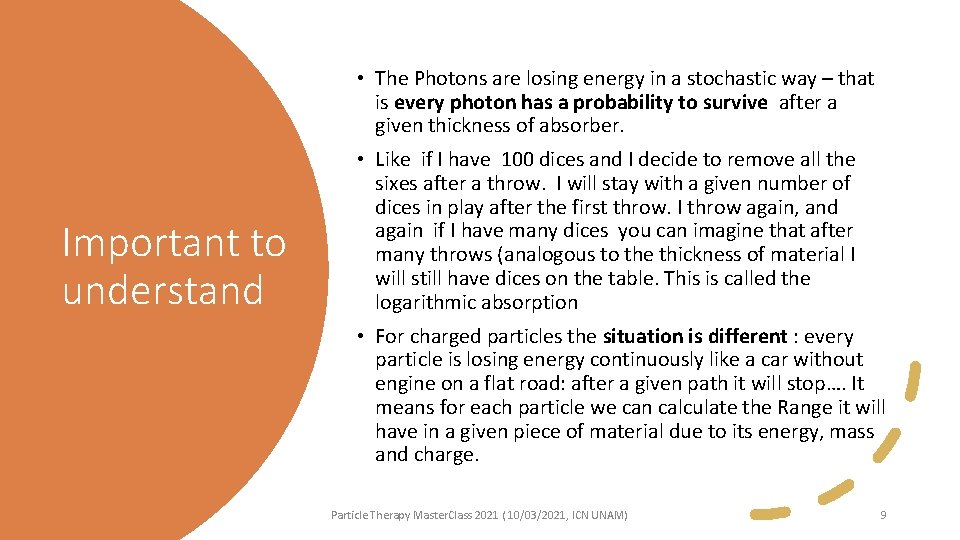 Important to understand

• The Photons are losing energy in a stochastic way – that is every photon has a probability to survive after a given thickness of absorber.

• Like if I have 100 dices and I decide to remove all the sixes after a throw. I will stay with a given number of dices in play after the first throw. I throw again, and again if I have many dices you can imagine that after many throws (analogous to the thickness of material I will still have dices on the table. This is called the logarithmic absorption

• For charged particles the situation is different : every particle is losing energy continuously like a car without engine on a flat road: after a given path it will stop…. It means for each particle we can calculate the Range it will have in a given piece of material due to its energy, mass and charge.

Particle Therapy MasterClass 2021 (10/03/2021, ICN UNAM)

9